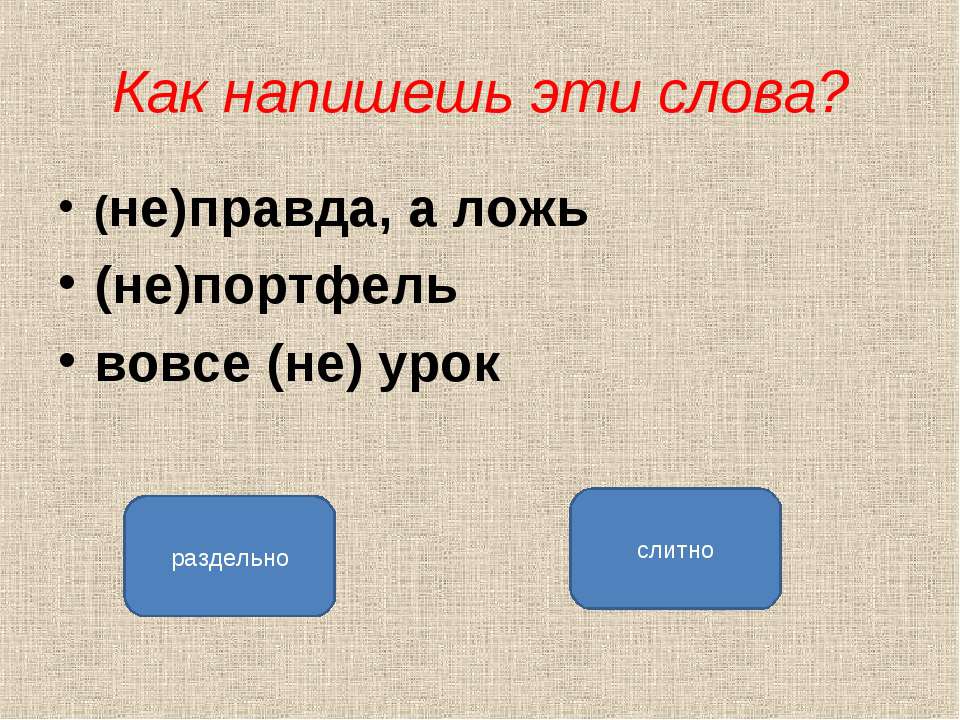 Как напишешь эти слова?

• (не)правда, а ложь
• (не)портфель
• вовсе (не) урок

раздельно

слитно